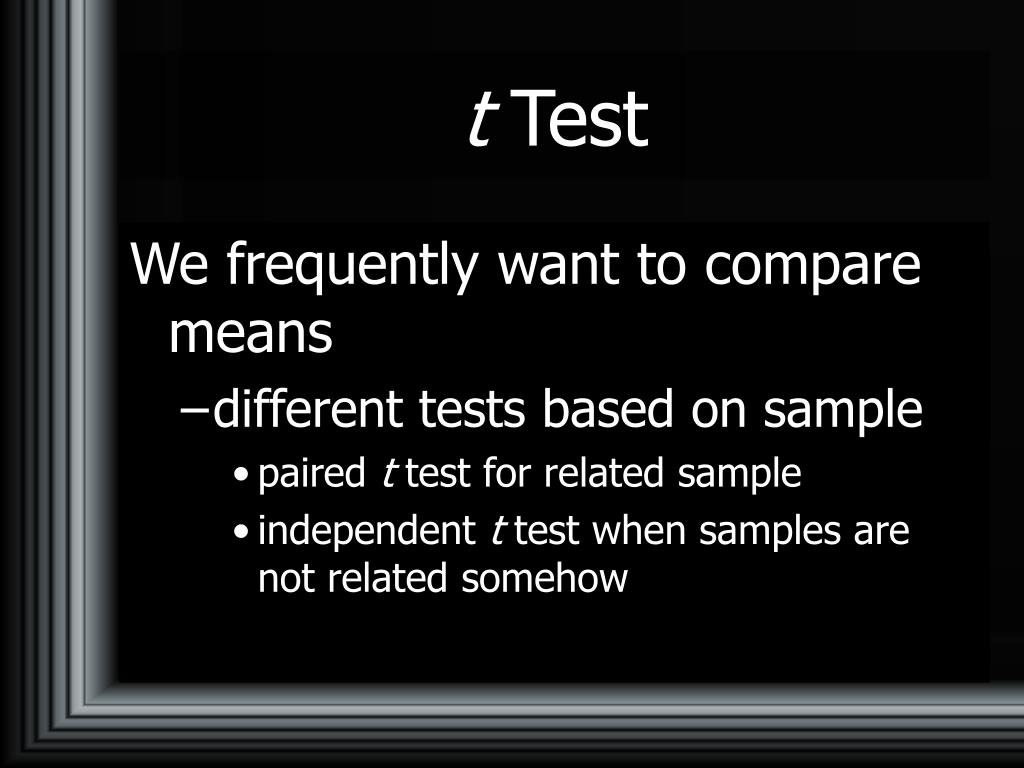 t Test

We frequently want to compare means

–different tests based on sample

• paired t test for related sample

• independent t test when samples are not related somehow